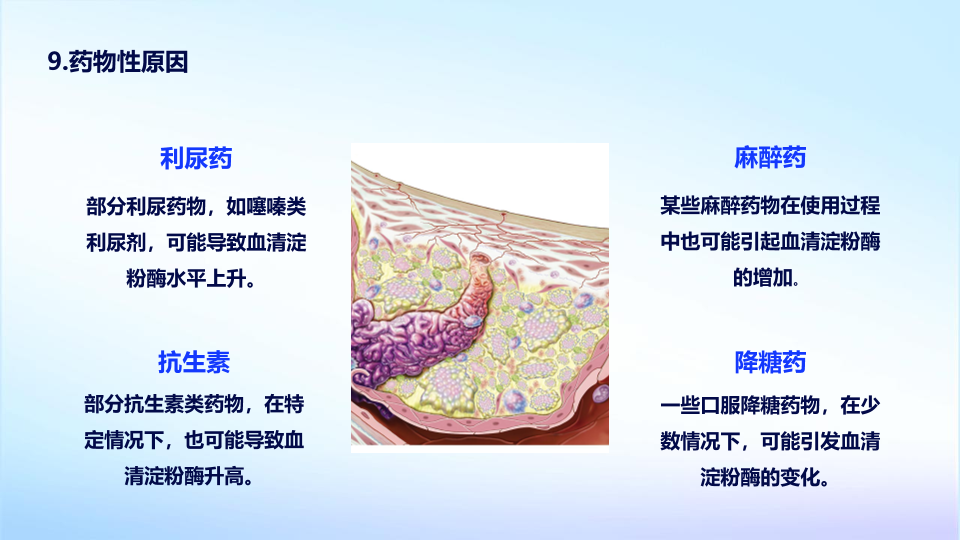 9.药物性原因

利尿药

部分利尿药物，如噻嗪类利尿剂，可能导致血清淀粉酶水平上升。

抗生素

部分抗生素类药物，在特定情况下，也可能导致血清淀粉酶升高。

麻醉药

某些麻醉药物在使用过程中也可能引起血清淀粉酶的增加。

降糖药

一些口服降糖药物，在少数情况下，可能引发血清淀粉酶的变化。